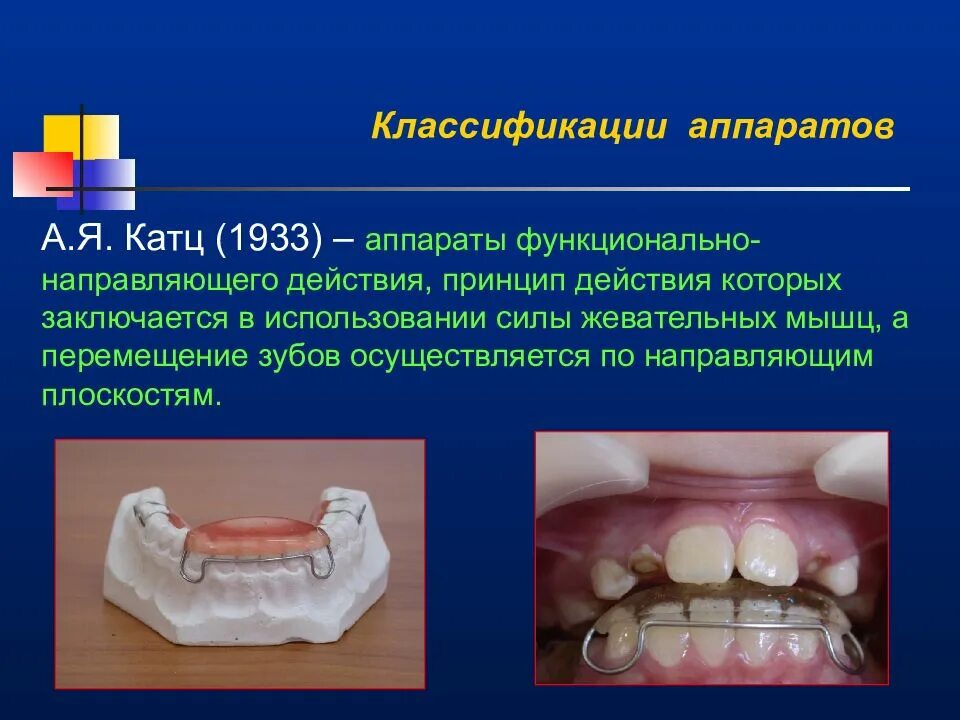 Классификации аппаратов

А.Я. Катц (1933) – аппараты функционально-направляющего действия, принцип действия которых заключается в использовании силы жевательных мышц, а перемещение зубов осуществляется по направляющим плоскостям.